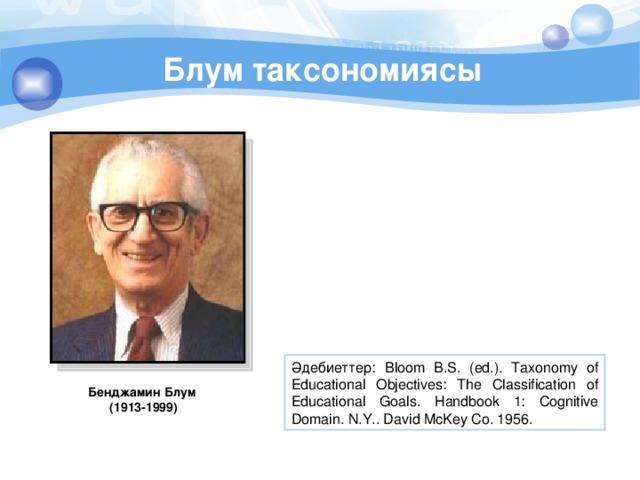 Блум таксономиясы

Бенджамин Блум
(1913-1999)

Әдебиеттер: Bloom B.S. (ed.). Taxonomy of Educational Objectives: The Classification of Educational Goals. Handbook 1: Cognitive Domain. N.Y.. David McKey Co. 1956.